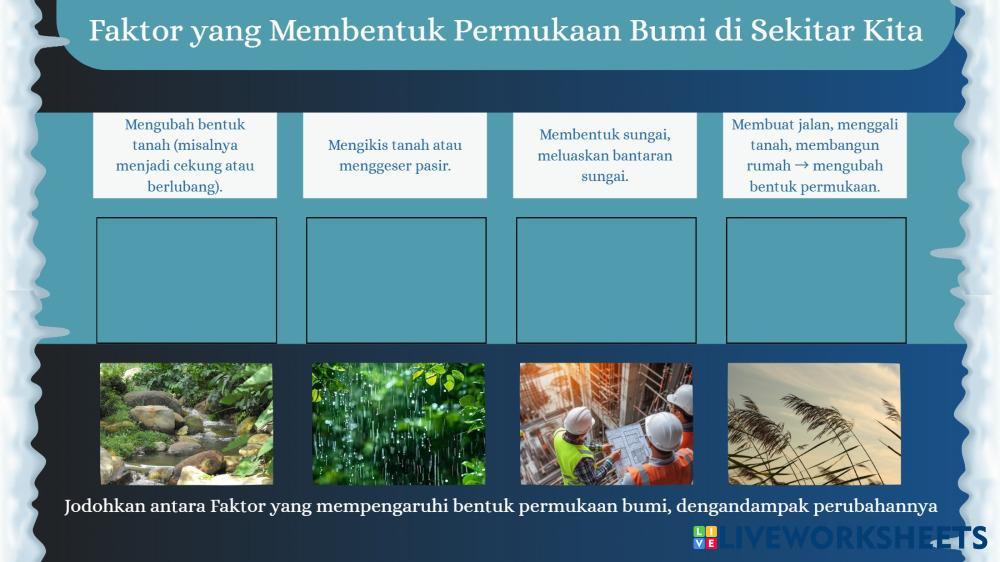 Faktor yang Membentuk Permukaan Bumi di Sekitar Kita

Mengubah bentuk tanah (misalnya menjadi cekung atau berlubang).

Mengikis tanah atau menggeser pasir.

Membentuk sungai, meluaskan bantaran sungai.

Membuat jalan, menggali tanah, membangun rumah → mengubah bentuk permukaan.

Jodohkan antara Faktor yang mempengaruhi bentuk permukaan bumi, dengandampak perubahannya

LIVEWORKSHEETS